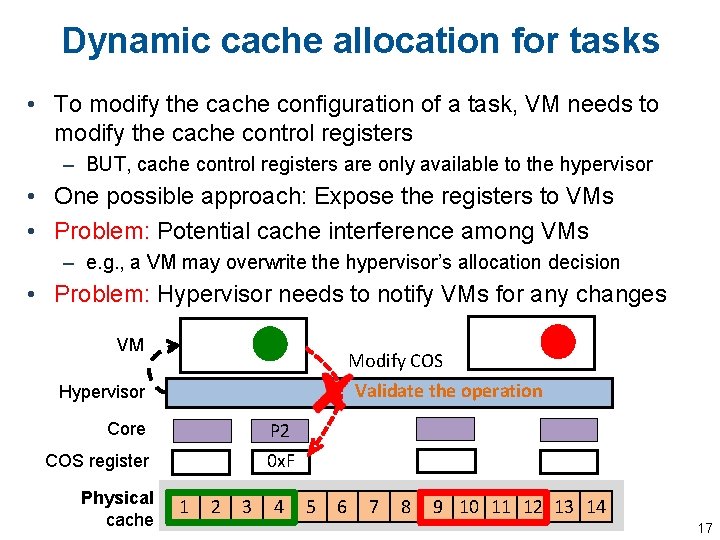 Dynamic cache allocation for tasks

• To modify the cache configuration of a task, VM needs to modify the cache control registers
– BUT, cache control registers are only available to the hypervisor
• One possible approach: Expose the registers to VMs
• Problem: Potential cache interference among VMs
– e.g., a VM may overwrite the hypervisor's allocation decision
• Problem: Hypervisor needs to notify VMs for any changes

VM
Modify COS
Hypervisor
Validate the operation
Core
P2
COS register
0xF
Physical cache
1 2 3 4 5 6 7 8 9 10 11 12 13 14

17